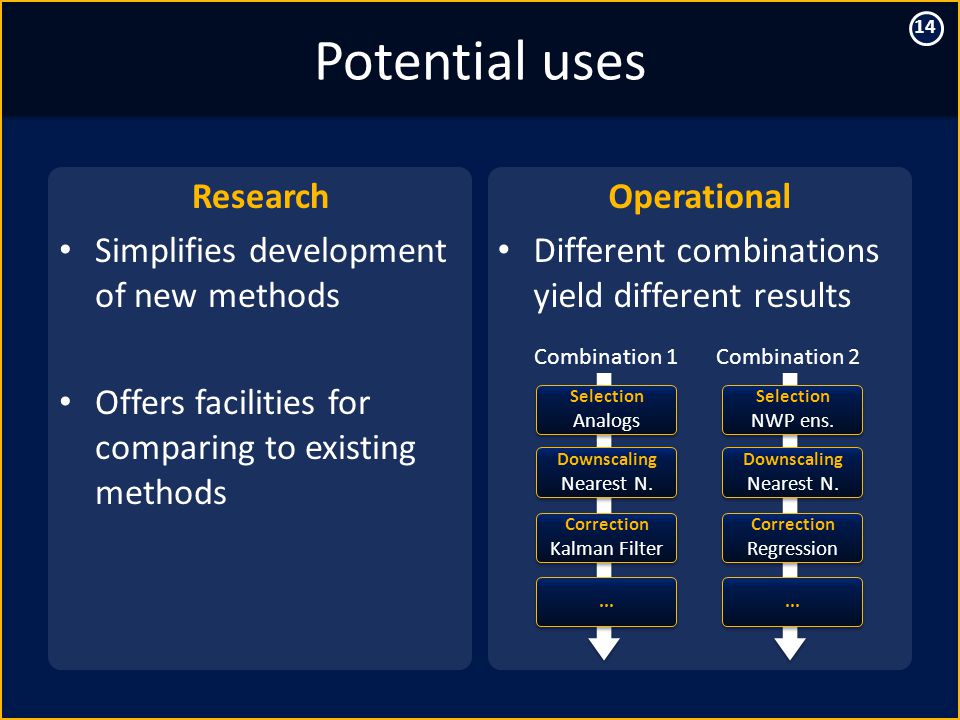 14

Potential uses

Research

• Simplifies development of new methods

• Offers facilities for comparing to existing methods

Operational

• Different combinations yield different results

Combination 1

Selection
Analogs

Downscaling
Nearest N.

Correction
Kalman Filter

...

Combination 2

Selection
NWP ens.

Downscaling
Nearest N.

Correction
Regression

...